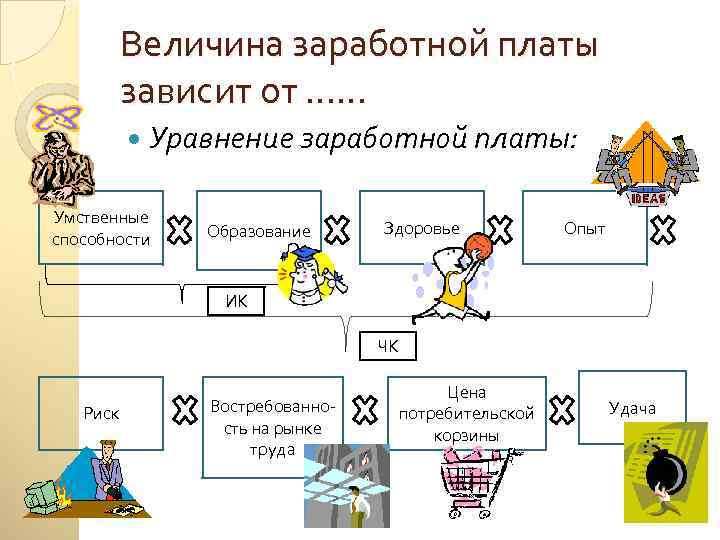 Величина заработной платы зависит от ……

Уравнение заработной платы:

IDEAS

Умственные способности

Образование

Здоровье

Опыт

ИК

ЧК

Риск

Востребованность на рынке труда

Цена потребительской корзины

Удача